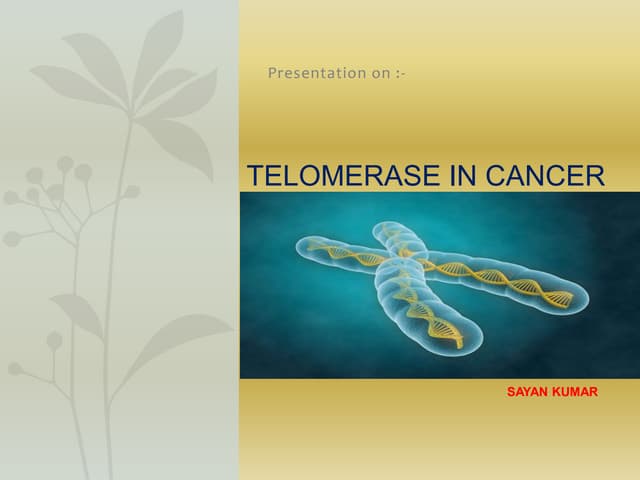 Presentation on :-

TELOMERASE IN CANCER

SAYAN KUMAR